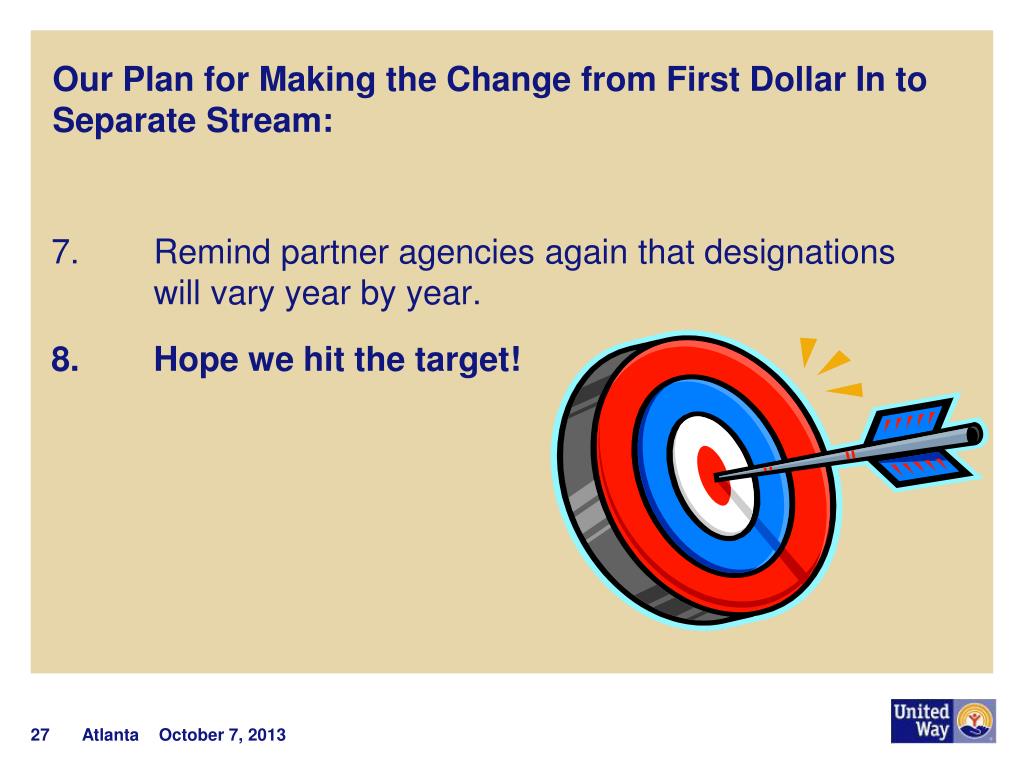 Our Plan for Making the Change from First Dollar In to Separate Stream:

7. Remind partner agencies again that designations will vary year by year.

8. Hope we hit the target!

27 Atlanta October 7, 2013

United Way